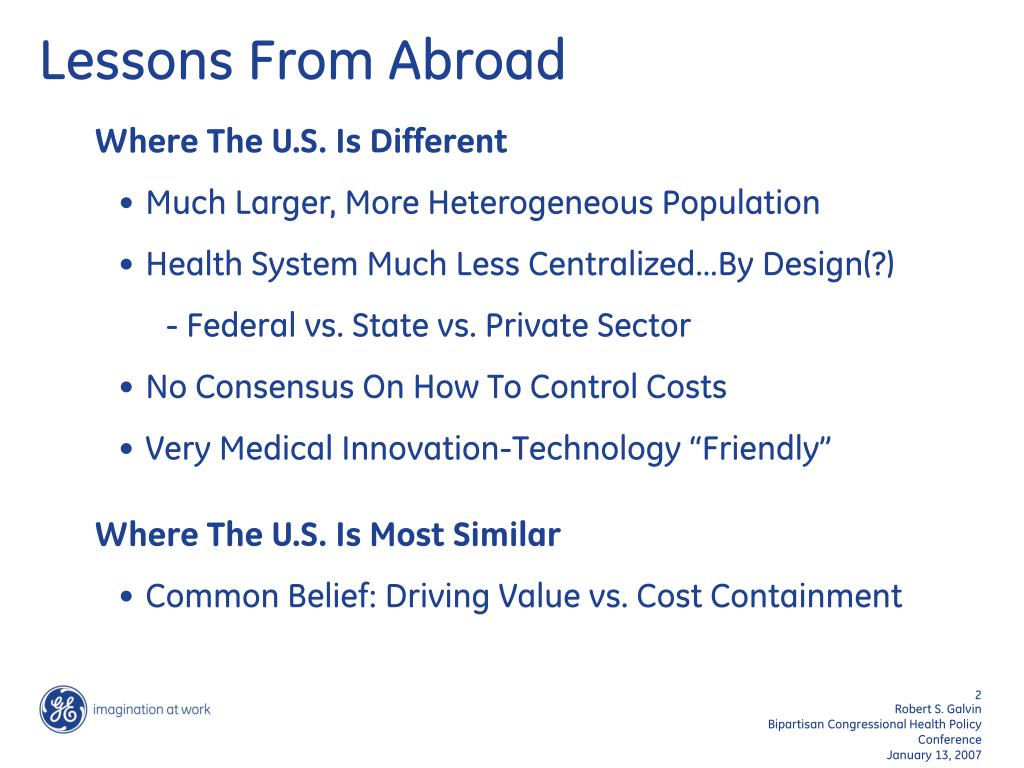 Lessons From Abroad

Where The U.S. Is Different

• Much Larger, More Heterogeneous Population

• Health System Much Less Centralized…By Design(?)

- Federal vs. State vs. Private Sector

• No Consensus On How To Control Costs

• Very Medical Innovation-Technology “Friendly”

Where The U.S. Is Most Similar

• Common Belief: Driving Value vs. Cost Containment

GE imagination at work

2
Robert S. Galvin
Bipartisan Congressional Health Policy Conference
January 13, 2007